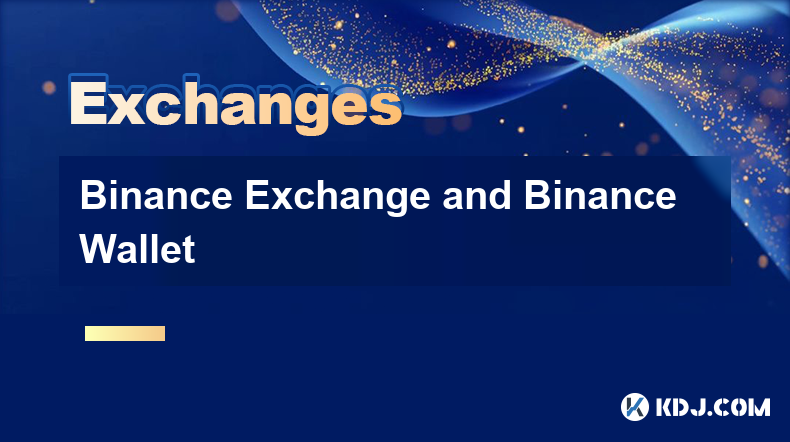 Exchanges

Binance Exchange and Binance Wallet

KDJ.COM